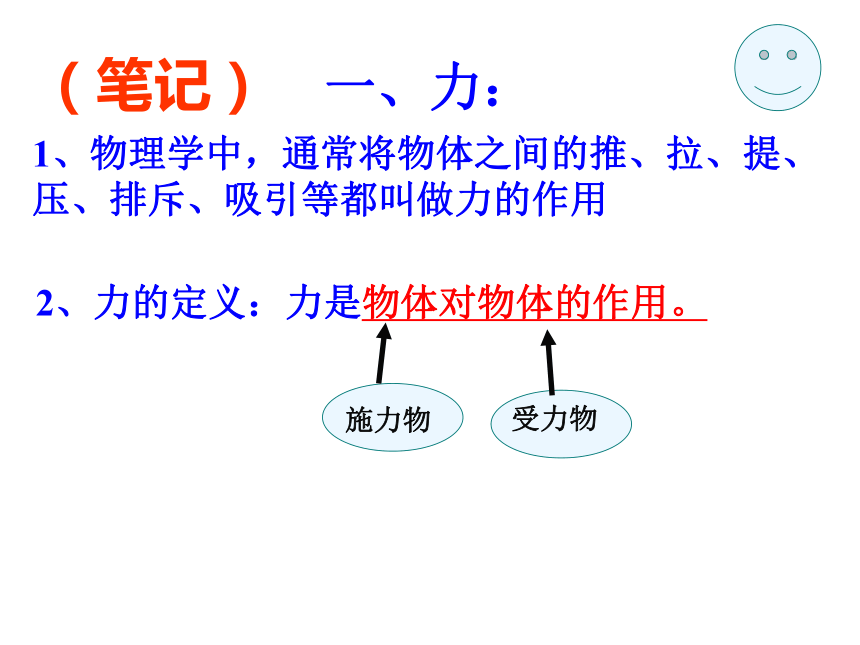 （笔记） 一、力：

1、物理学中，通常将物体之间的推、拉、提、压、排斥、吸引等都叫做力的作用

2、力的定义：力是物体对物体的作用。

施力物

受力物